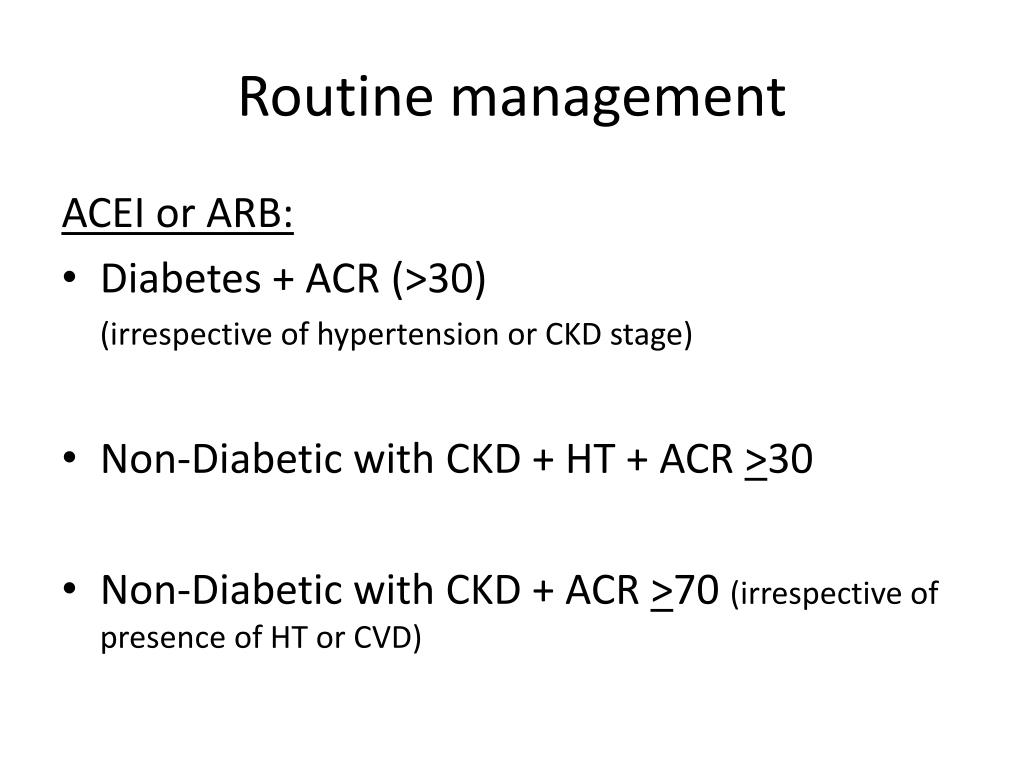 Routine management

ACEI or ARB:

• Diabetes + ACR (>30)
(irrespective of hypertension or CKD stage)

• Non-Diabetic with CKD + HT + ACR $\geq$30

• Non-Diabetic with CKD + ACR $\geq$70 (irrespective of presence of HT or CVD)